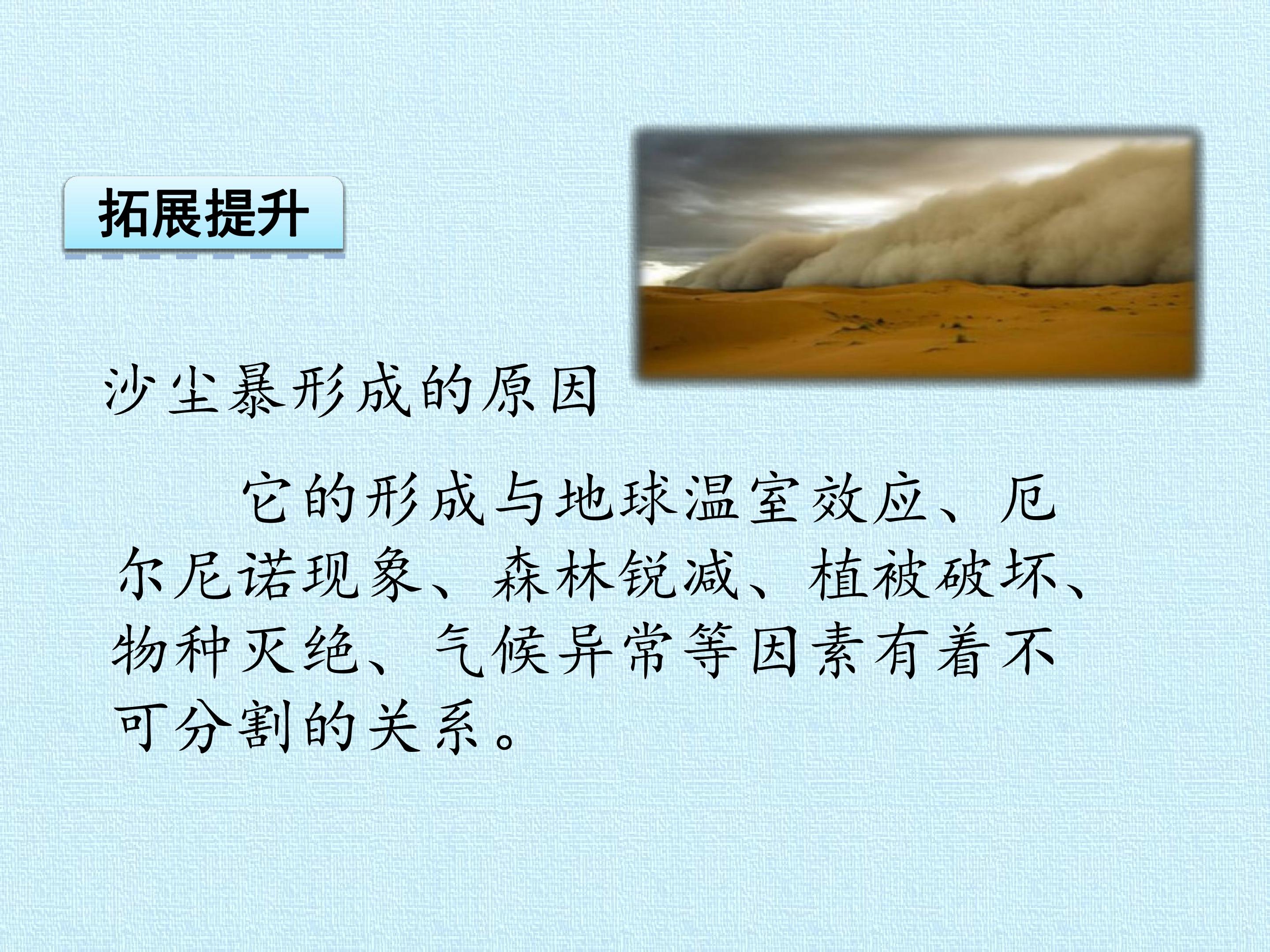 拓展提升

沙尘暴形成的原因

它的形成与地球温室效应、厄尔尼诺现象、森林锐减、植被破坏、物种灭绝、气候异常等因素有着不可分割的关系。